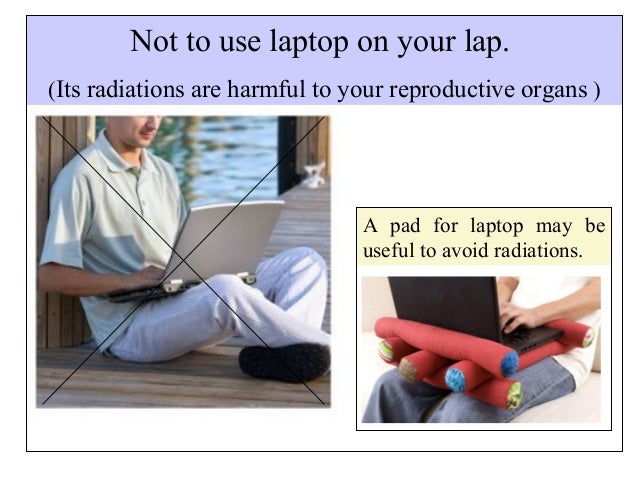 Not to use laptop on your lap.

(Its radiations are harmful to your reproductive organs )

A pad for laptop may be useful to avoid radiations.